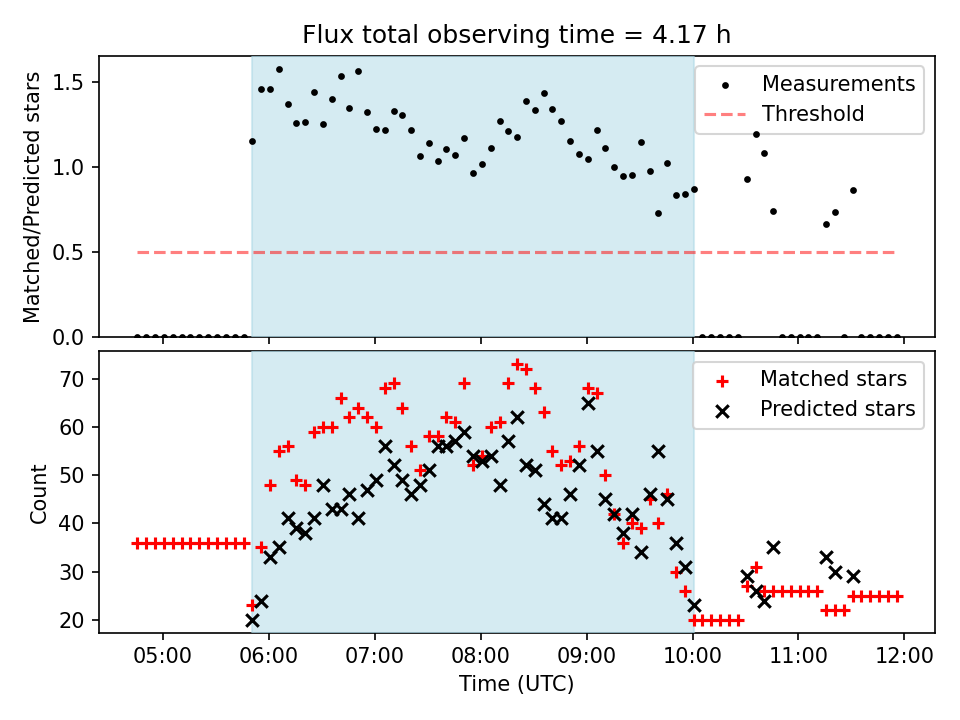 Flux total observing time = 4.17 h

Matched/Predicted stars

1.5
1.0
0.5
0.0

Measurements
Threshold

Count

70
60
50
40
30
20

Matched stars
Predicted stars

05:00 06:00 07:00 08:00 09:00 10:00 11:00 12:00

Time (UTC)